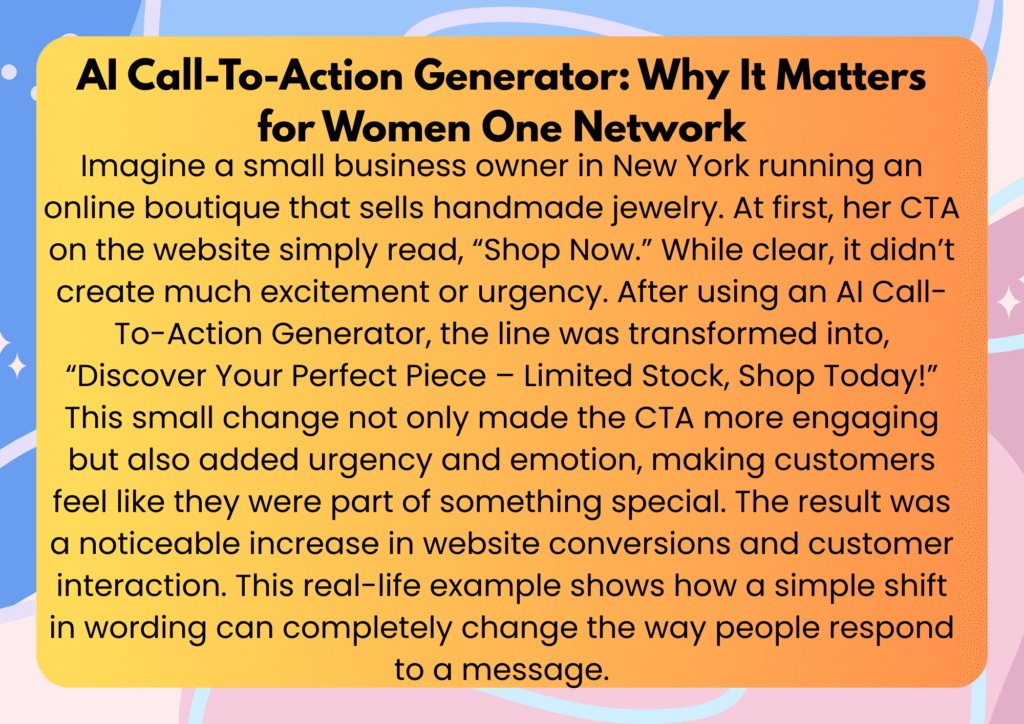 AI Call-To-Action Generator: Why It Matters for Women One Network

Imagine a small business owner in New York running an online boutique that sells handmade jewelry. At first, her CTA on the website simply read, “Shop Now.” While clear, it didn’t create much excitement or urgency. After using an AI Call-To-Action Generator, the line was transformed into, “Discover Your Perfect Piece – Limited Stock, Shop Today!” This small change not only made the CTA more engaging but also added urgency and emotion, making customers feel like they were part of something special. The result was a noticeable increase in website conversions and customer interaction. This real-life example shows how a simple shift in wording can completely change the way people respond to a message.